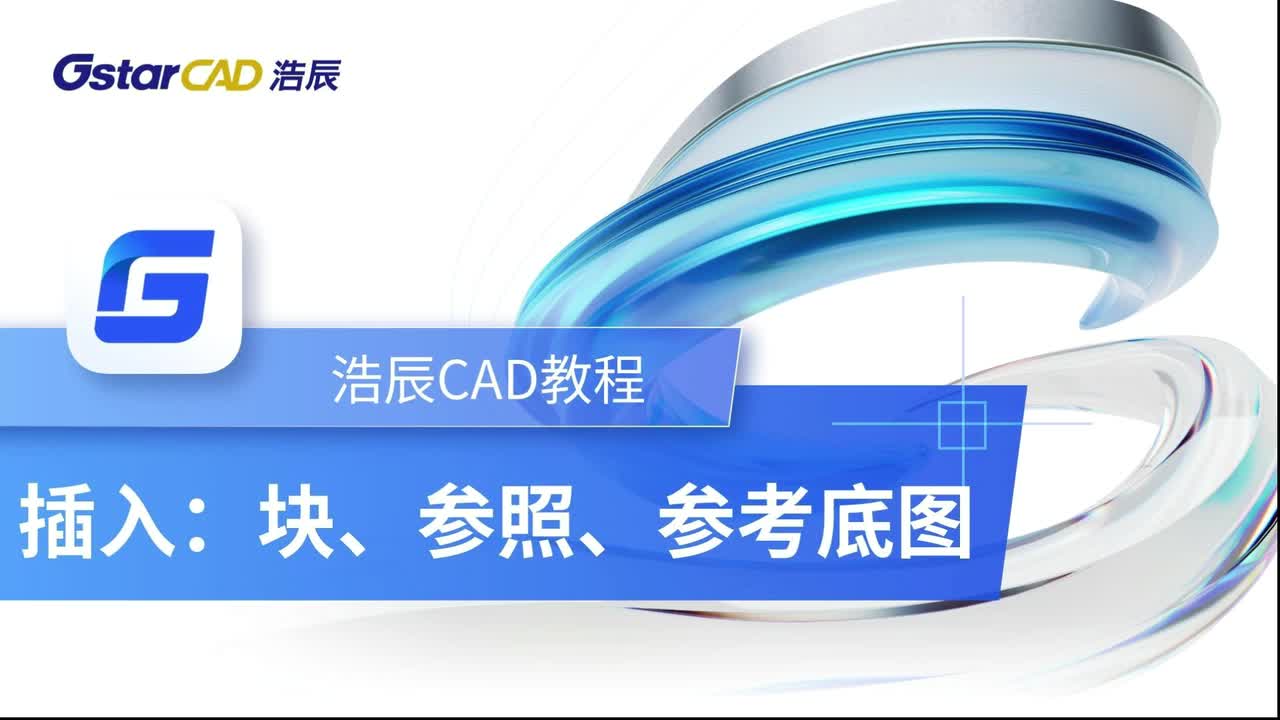 GstarCAD 浩辰

浩辰CAD教程

插入：块、参照、参考底图